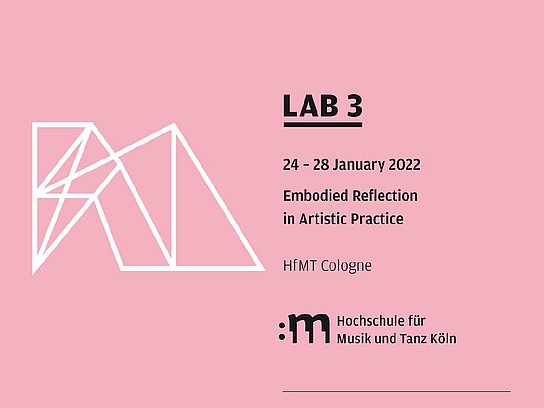 LAB 3

24 - 28 January 2022

Embodied Reflection in Artistic Practice

HfMT Cologne

:m Hochschule für Musik und Tanz Köln